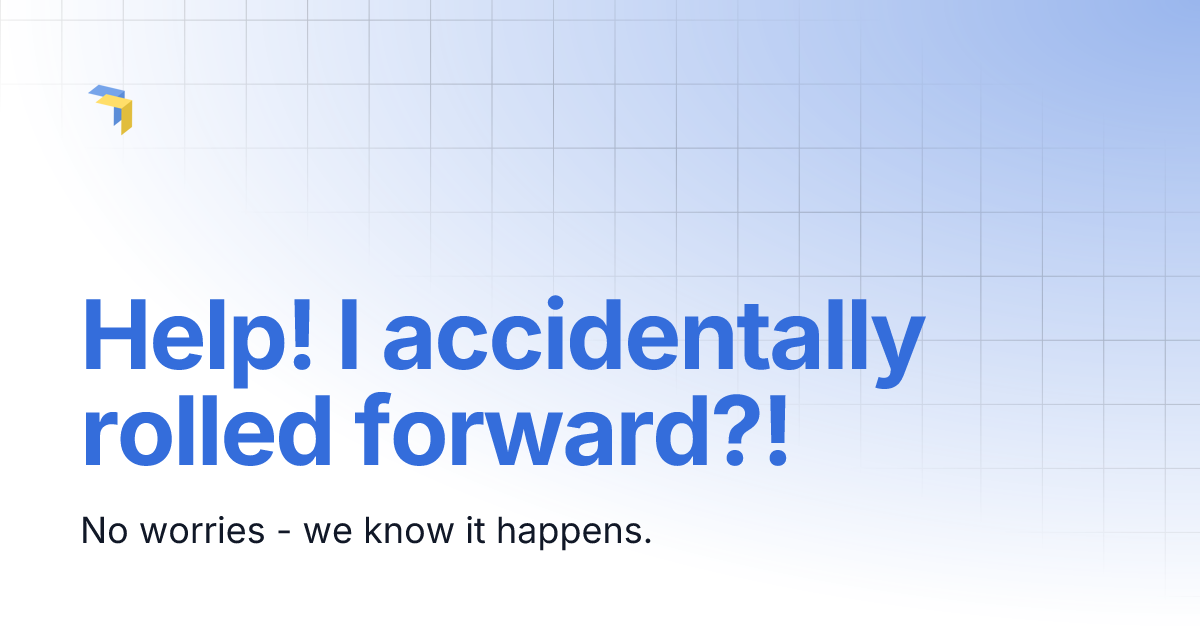 Help! I accidentally rolled forward?!

No worries - we know it happens.